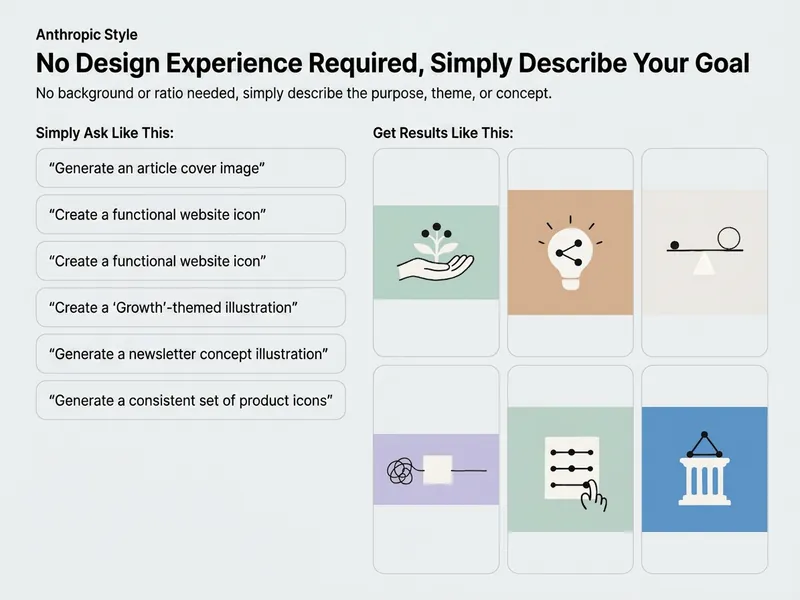 Anthropic Style

No Design Experience Required, Simply Describe Your Goal

No background or ratio needed, simply describe the purpose, theme, or concept.

Simply Ask Like This:

“Generate an article cover image”

“Create a functional website icon”

“Create a functional website icon”

“Create a ‘Growth’-themed illustration”

“Generate a newsletter concept illustration”

“Generate a consistent set of product icons”

Get Results Like This: